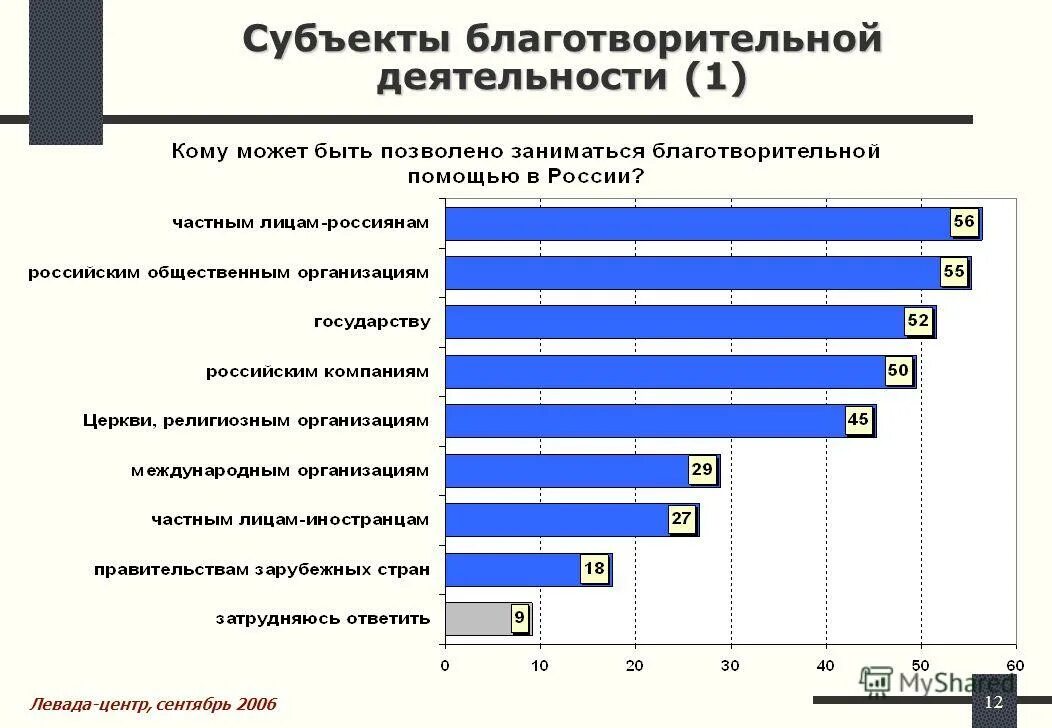 Субъекты благотворительной деятельности (1)

Кому может быть позволено заниматься благотворительной помощью в России?

частным лицам-россиянам 56
российским общественным организациям 55
государству 52
российским компаниям 50
Церкви, религиозным организациям 45
международным организациям 29
частным лицам-иностранцам 27
правительствам зарубежных стран 18
затрудняюсь ответить 9

0 10 20 30 40 50 60

Левада-центр, сентябрь 2006

MyShared

12